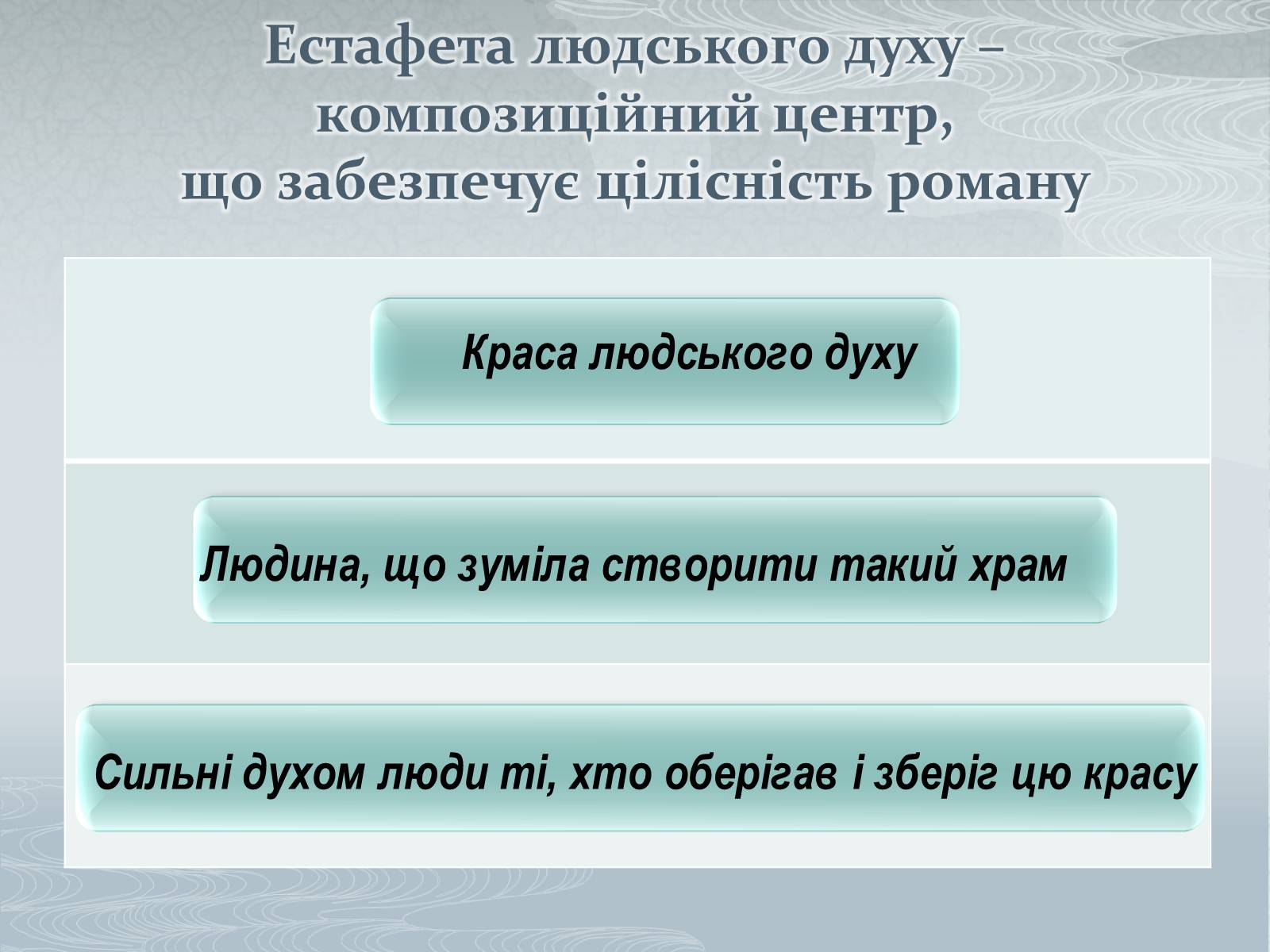 Естафета людського духу – композиційний центр, що забезпечує цілісність роману

Краса людського духу

Людина, що зуміла створити такий храм

Сильні духом люди ті, хто оберігав і зберіг цю красу